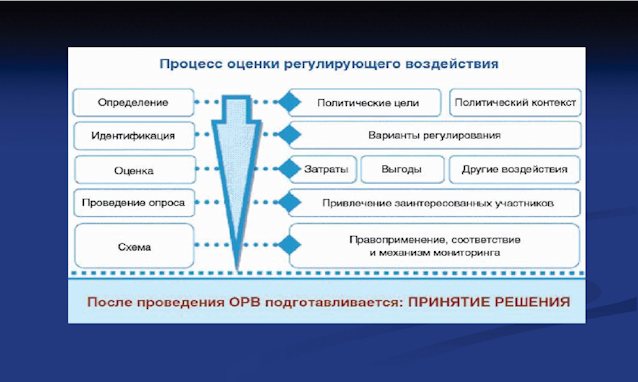 Процесс оценки регулирующего воздействия

Определение

Политические цели

Политический контекст

Идентификация

Варианты регулирования

Оценка

Затраты

Выгоды

Другие воздействия

Проведение опроса

Привлечение заинтересованных участников

Схема

Правоприменение, соответствие и механизм мониторинга

После проведения ОРВ подготавливается: ПРИНЯТИЕ РЕШЕНИЯ